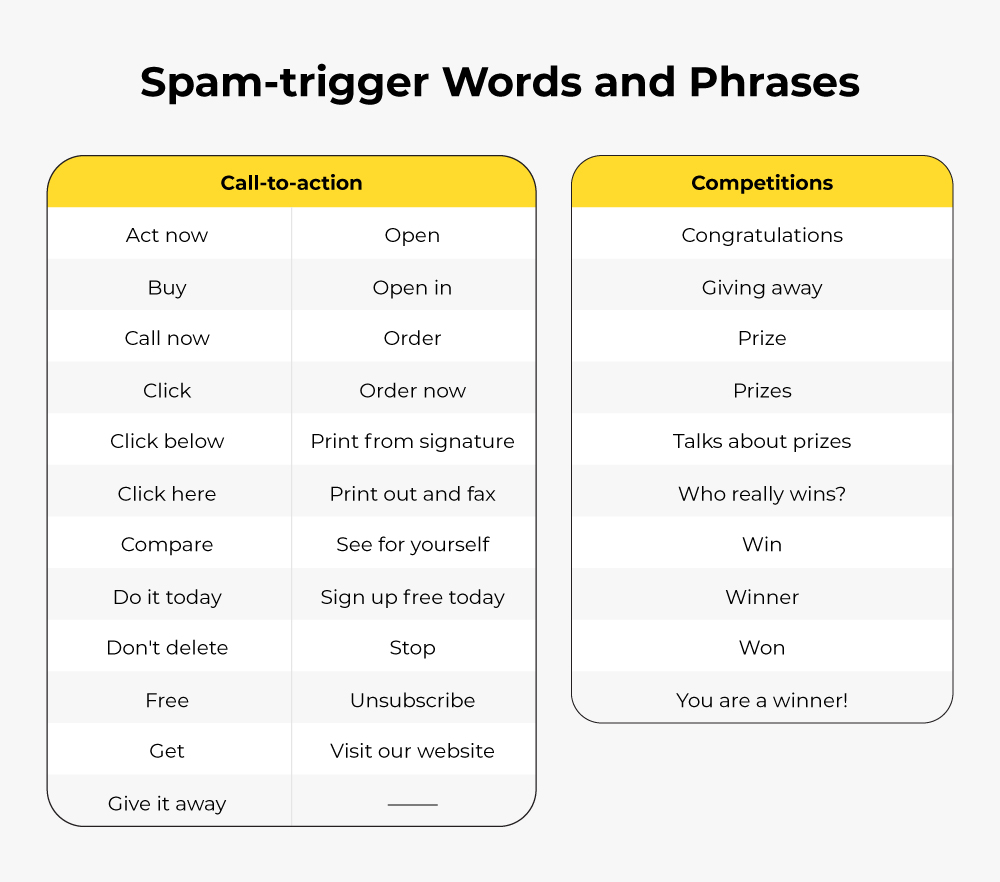 Spam-trigger Words and Phrases

| Call-to-action | |
|---|---|
| Act now | Open |
| Buy | Open in |
| Call now | Order |
| Click | Order now |
| Click below | Print from signature |
| Click here | Print out and fax |
| Compare | See for yourself |
| Do it today | Sign up free today |
| Don't delete | Stop |
| Free | Unsubscribe |
| Get | Visit our website |
| Give it away | — |

| Competitions |
|---|
| Congratulations |
| Giving away |
| Prize |
| Prizes |
| Talks about prizes |
| Who really wins? |
| Win |
| Winner |
| Won |
| You are a winner! |